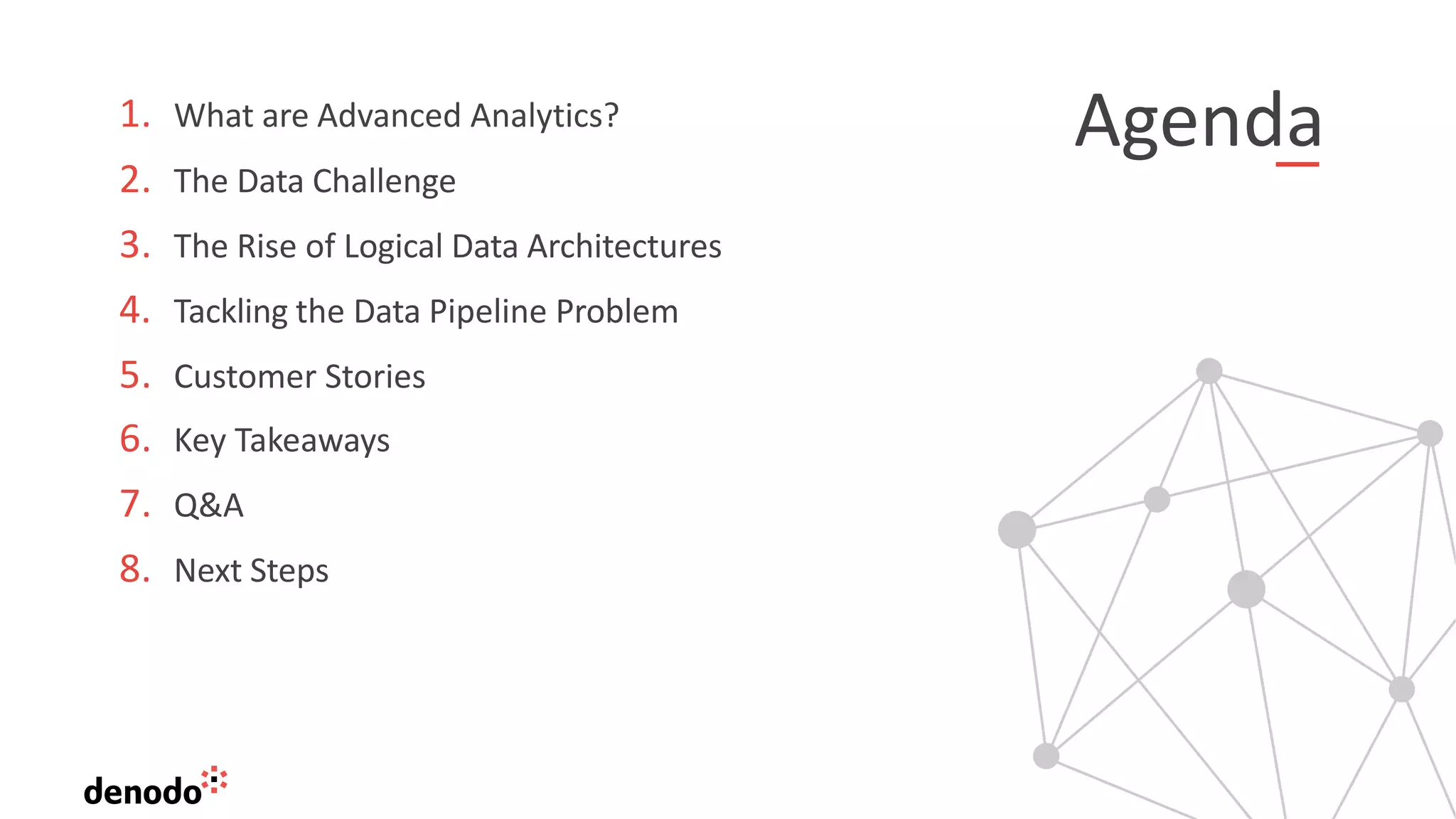 Agenda

1. What are Advanced Analytics?
2. The Data Challenge
3. The Rise of Logical Data Architectures
4. Tackling the Data Pipeline Problem
5. Customer Stories
6. Key Takeaways
7. Q&A
8. Next Steps

denodo